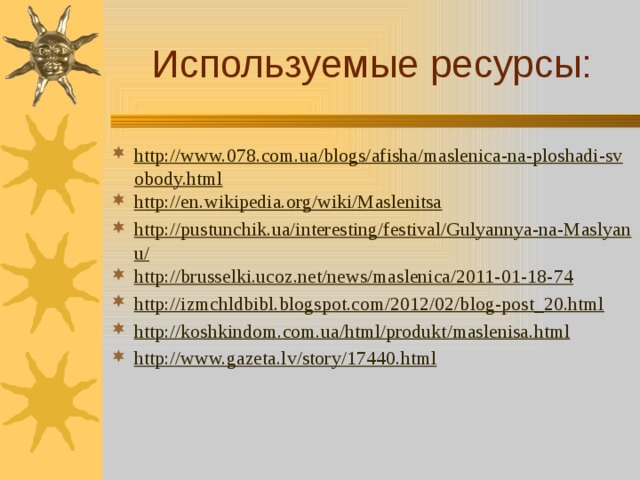 Используемые ресурсы:

http://www.078.com.ua/blogs/afisha/maslenica-na-ploshadi-svobody.html
http://en.wikipedia.org/wiki/Maslenitsa
http://pustunchik.ua/interesting/festival/Gulyannya-na-Maslyanu/
http://brusselki.ucoz.net/news/maslenica/2011-01-18-74
http://izmchldbibl.blogspot.com/2012/02/blog-post_20.html
http://koshkindom.com.ua/html/produkt/maslenisa.html
http://www.gazeta.lv/story/17440.html